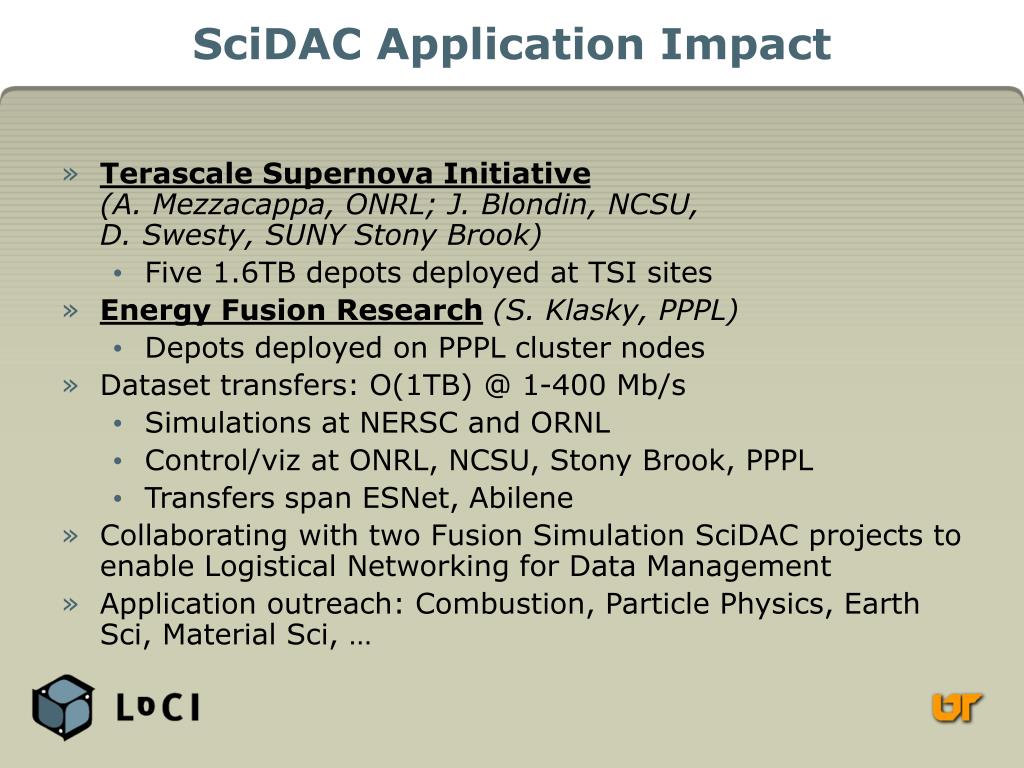 SciDAC Application Impact

» Terascale Supernova Initiative (A. Mezzacappa, ONRL; J. Blondin, NCSU, D. Swesty, SUNY Stony Brook)
• Five 1.6TB depots deployed at TSI sites
» Energy Fusion Research (S. Klasky, PPPL)
• Depots deployed on PPPL cluster nodes
» Dataset transfers: O(1TB) @ 1-400 Mb/s
• Simulations at NERSC and ORNL
• Control/viz at ONRL, NCSU, Stony Brook, PPPL
• Transfers span ESNet, Abilene
» Collaborating with two Fusion Simulation SciDAC projects to enable Logistical Networking for Data Management
» Application outreach: Combustion, Particle Physics, Earth Sci, Material Sci, …

LoCI

UT